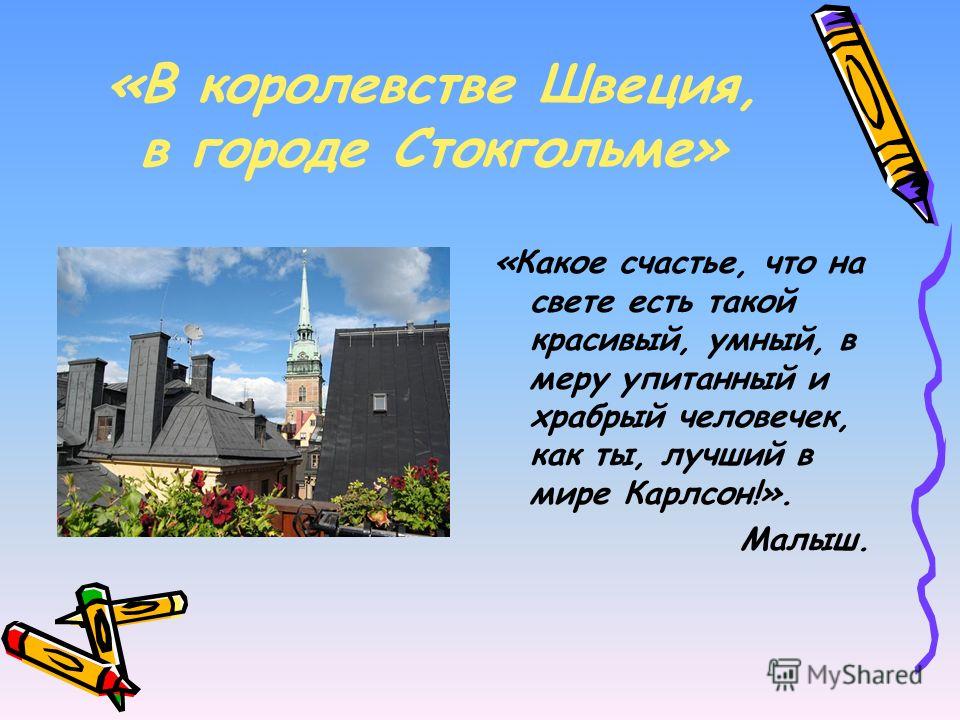 «В королевстве Швеция, в городе Стокгольме»

«Какое счастье, что на свете есть такой красивый, умный, в меру упитанный и храбрый человечек, как ты, лучший в мире Карлсон!».

Малыш.

MyShared